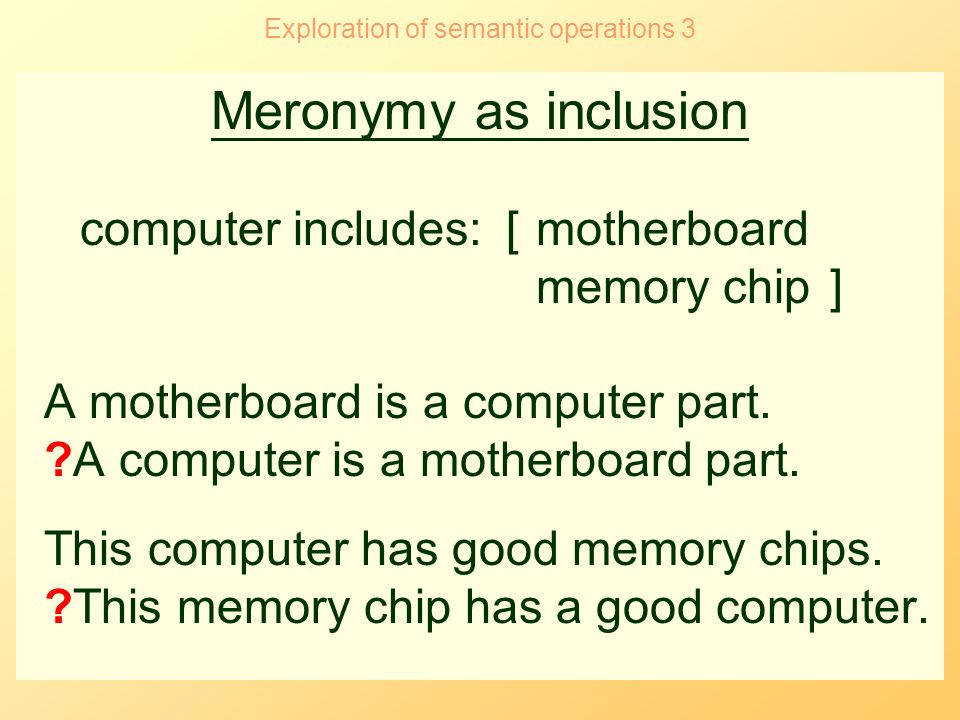 Exploration of semantic operations 3

Meronymy as inclusion

computer includes: [ motherboard
memory chip ]

A motherboard is a computer part.
?A computer is a motherboard part.

This computer has good memory chips.
?This memory chip has a good computer.